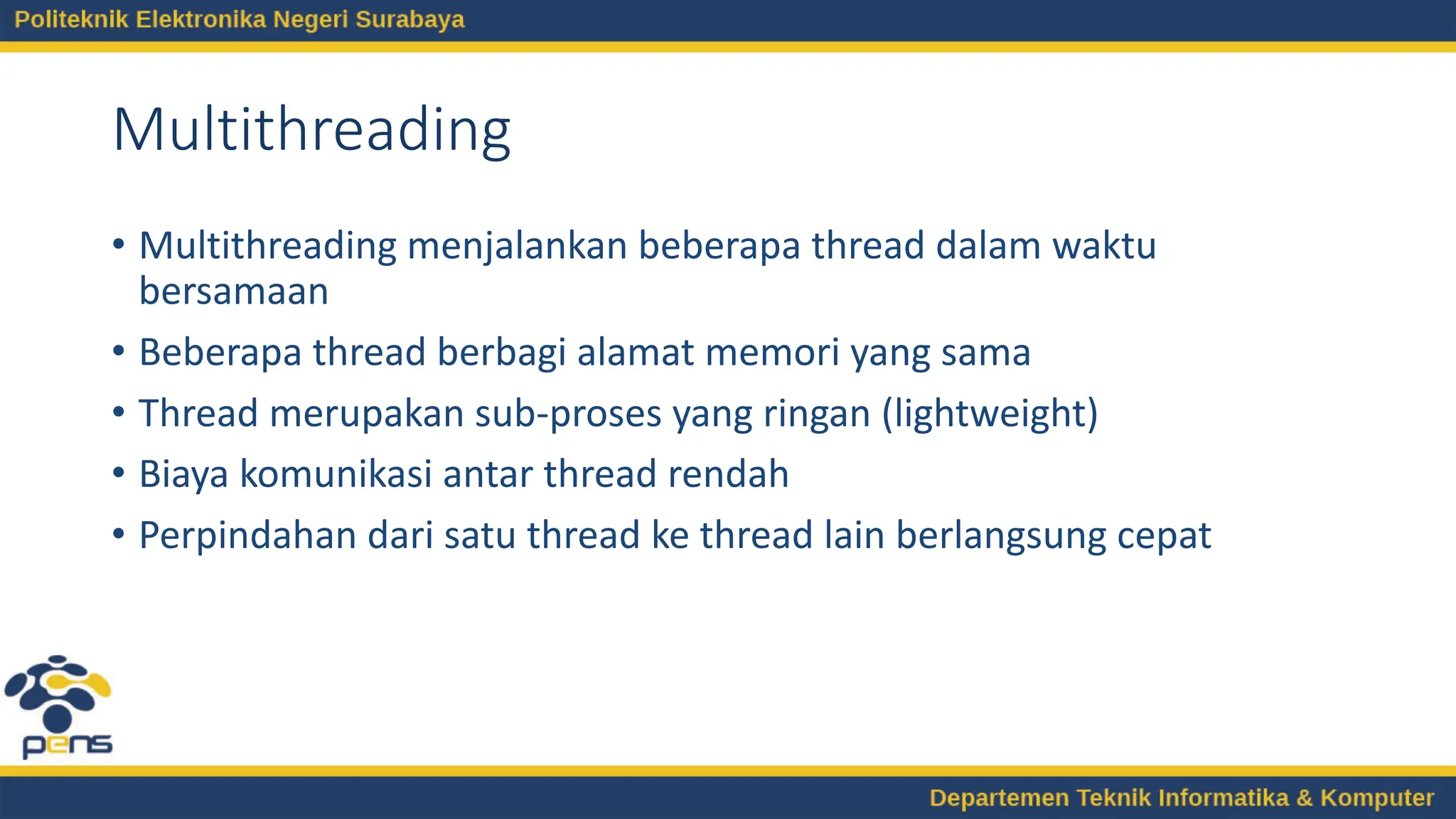 Politeknik Elektronika Negeri Surabaya

Multithreading

• Multithreading menjalankan beberapa thread dalam waktu bersamaan
• Beberapa thread berbagi alamat memori yang sama
• Thread merupakan sub-proses yang ringan (lightweight)
• Biaya komunikasi antar thread rendah
• Perpindahan dari satu thread ke thread lain berlangsung cepat

pens

Departemen Teknik Informatika & Komputer